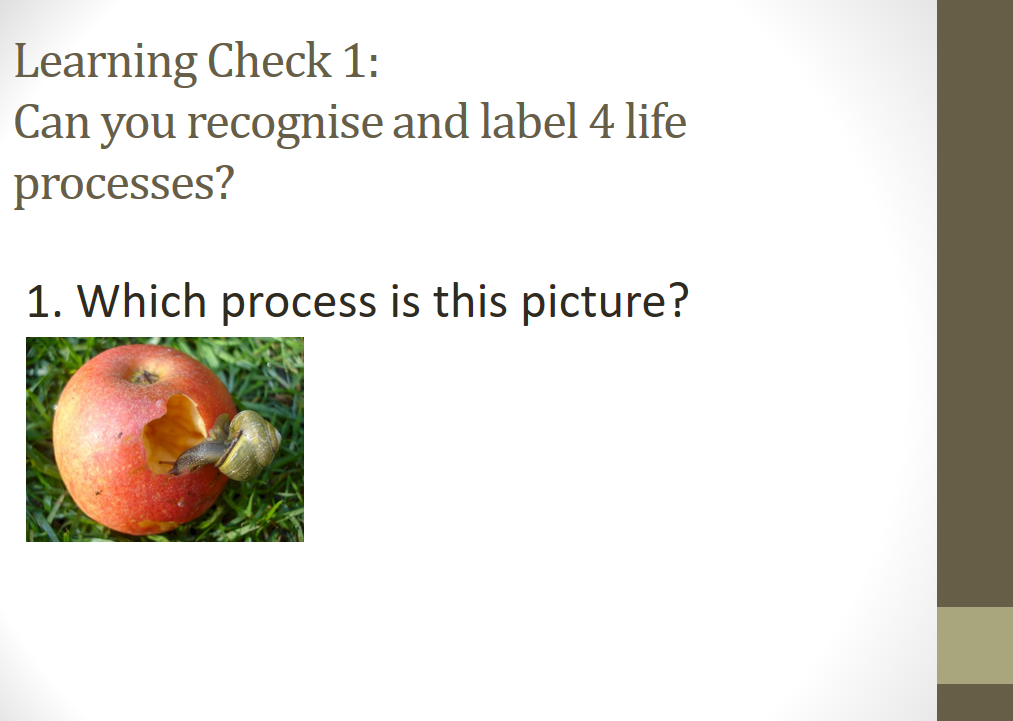 Learning Check 1:
Can you recognise and label 4 life processes?

1. Which process is this picture?